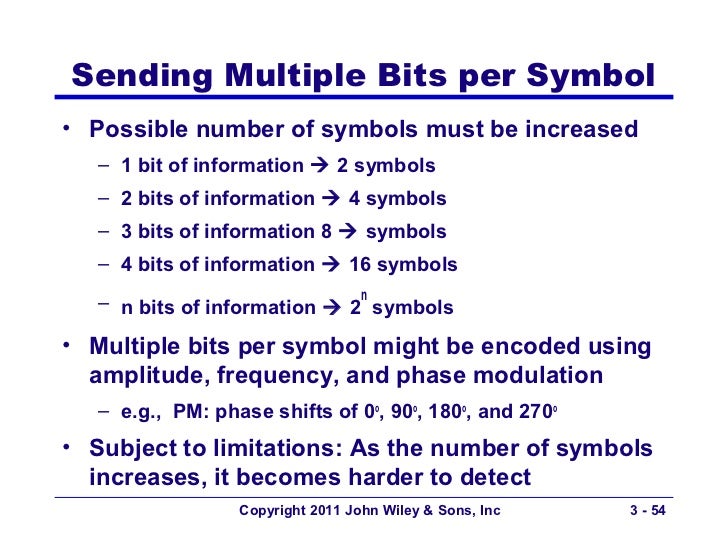 Sending Multiple Bits per Symbol

• Possible number of symbols must be increased
– 1 bit of information → 2 symbols
– 2 bits of information → 4 symbols
– 3 bits of information 8 → symbols
– 4 bits of information → 16 symbols
– n bits of information → $2^n$ symbols

• Multiple bits per symbol might be encoded using amplitude, frequency, and phase modulation
– e.g., PM: phase shifts of $0^o$, $90^o$, $180^o$, and $270^o$

• Subject to limitations: As the number of symbols increases, it becomes harder to detect

Copyright 2011 John Wiley & Sons, Inc 3 - 54